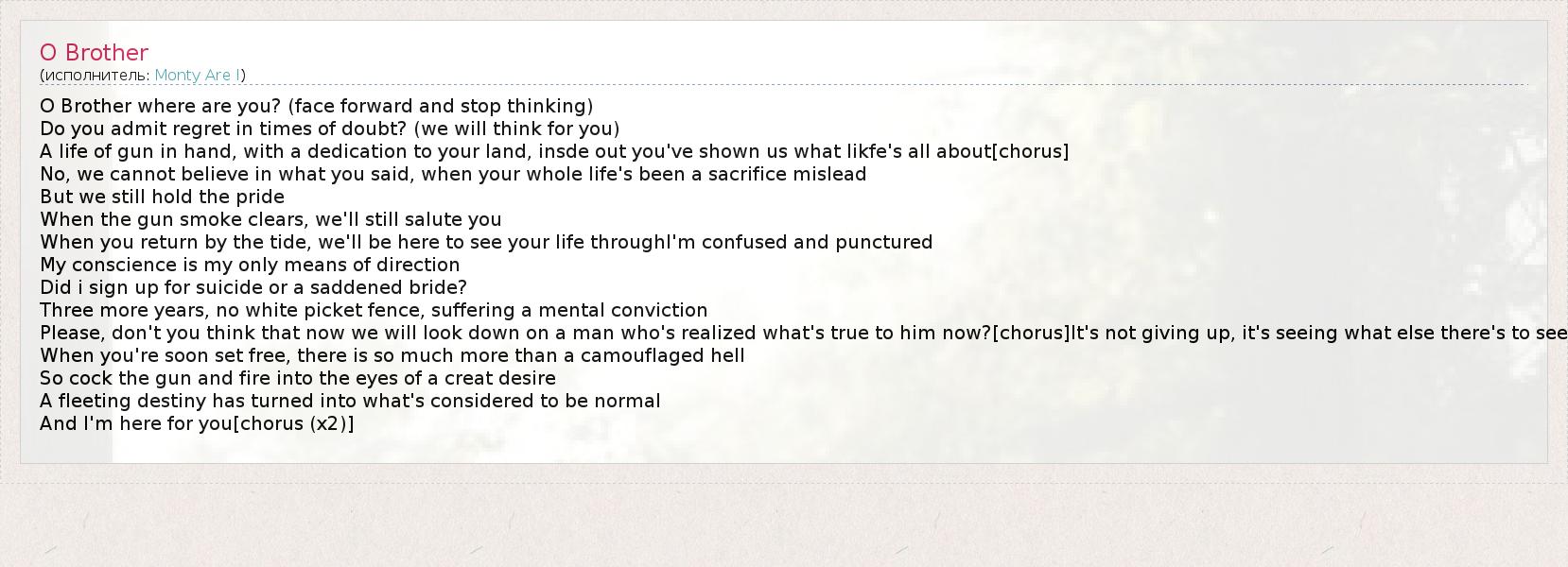 O Brother
(исполнитель: Monty Are I)

O Brother where are you? (face forward and stop thinking)
Do you admit regret in times of doubt? (we will think for you)
A life of gun in hand, with a dedication to your land, insde out you've shown us what likfe's all about[chorus]
No, we cannot believe in what you said, when your whole life's been a sacrifice mislead
But we still hold the pride
When the gun smoke clears, we'll still salute you
When you return by the tide, we'll be here to see your life throughI'm confused and punctured
My conscience is my only means of direction
Did i sign up for suicide or a saddened bride?
Three more years, no white picket fence, suffering a mental conviction
Please, don't you think that now we will look down on a man who's realized what's true to him now?[chorus]It's not giving up, it's seeing what else there's to see
When you're soon set free, there is so much more than a camouflaged hell
So cock the gun and fire into the eyes of a creat desire
A fleeting destiny has turned into what's considered to be normal
And I'm here for you[chorus (x2)]